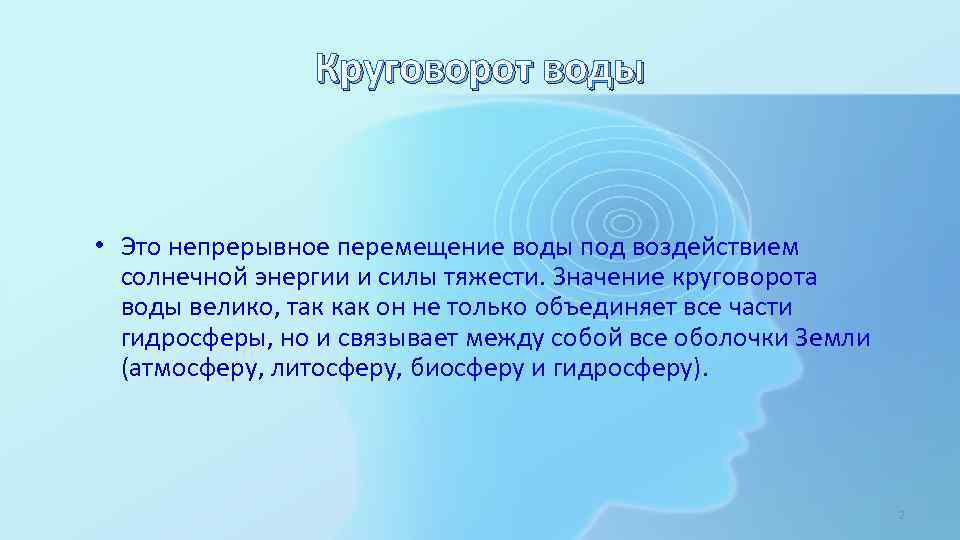 Круговорот воды

• Это непрерывное перемещение воды под воздействием солнечной энергии и силы тяжести. Значение круговорота воды велико, так как он не только объединяет все части гидросферы, но и связывает между собой все оболочки Земли (атмосферу, литосферу, биосферу и гидросферу).

2